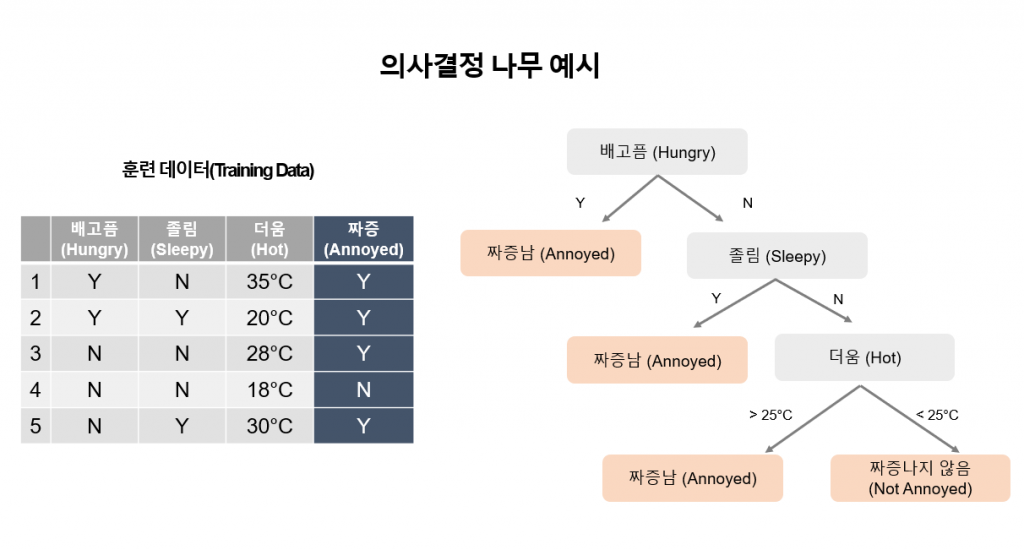 의사결정 나무 예시

훈련 데이터(Training Data)

| | 배고픔 (Hungry) | 졸림 (Sleepy) | 더움 (Hot) | 짜증 (Annoyed) |
|---|---|---|---|---|
| 1 | Y | N | 35°C | Y |
| 2 | Y | Y | 20°C | Y |
| 3 | N | N | 28°C | Y |
| 4 | N | N | 18°C | N |
| 5 | N | Y | 30°C | Y |

배고픔 (Hungry)
Y
N
짜증남 (Annoyed)
졸림 (Sleepy)
Y
N
짜증남 (Annoyed)
더움 (Hot)
> 25°C
< 25°C
짜증남 (Annoyed)
짜증나지 않음 (Not Annoyed)